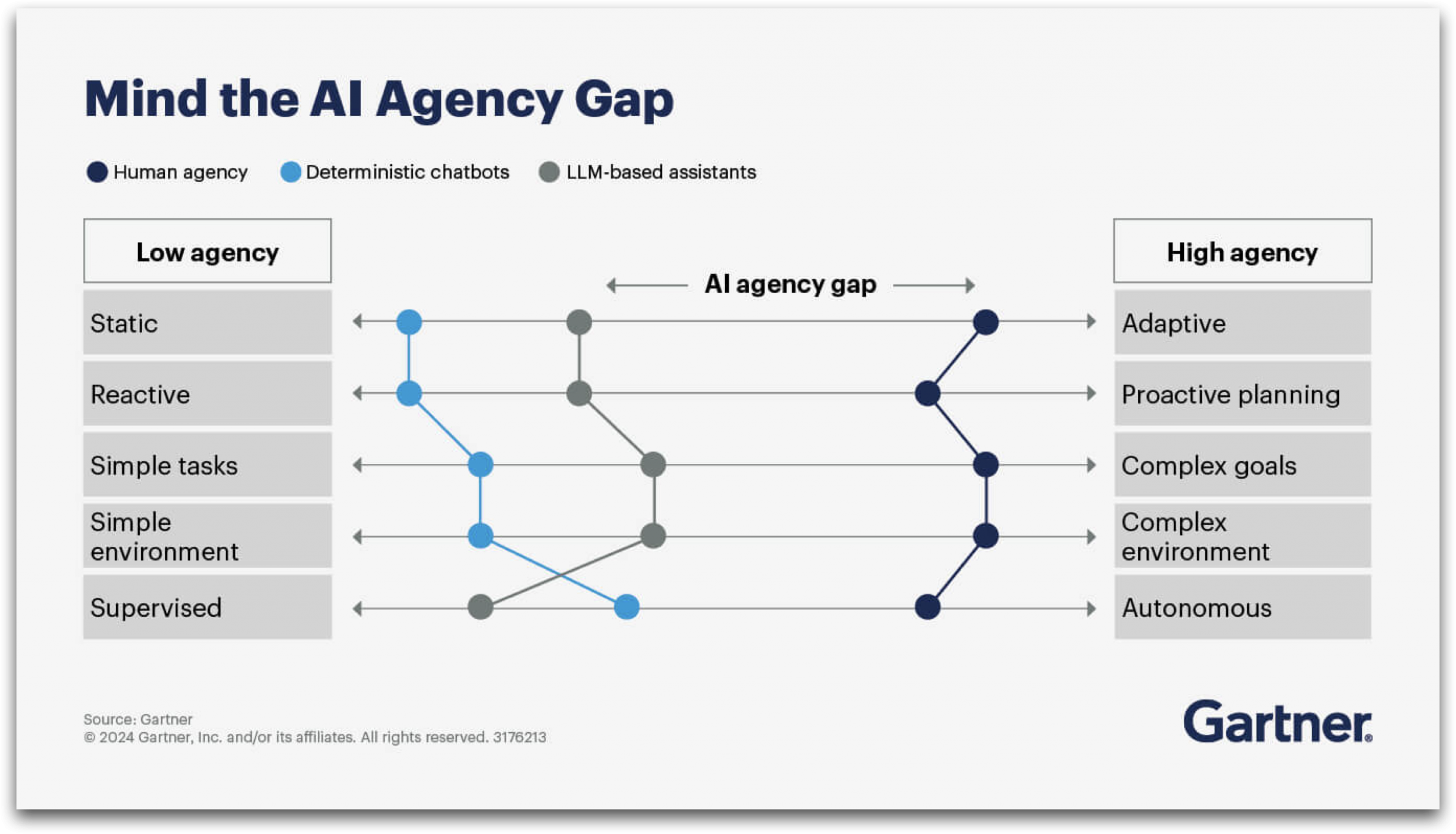 Mind the AI Agency Gap

Human agency Deterministic chatbots LLM-based assistants

Low agency

Static

Reactive

Simple tasks

Simple environment

Supervised

AI agency gap

High agency

Adaptive

Proactive planning

Complex goals

Complex environment

Autonomous

Source: Gartner
© 2024 Gartner, Inc. and/or its affiliates. All rights reserved. 3176213

Gartner.